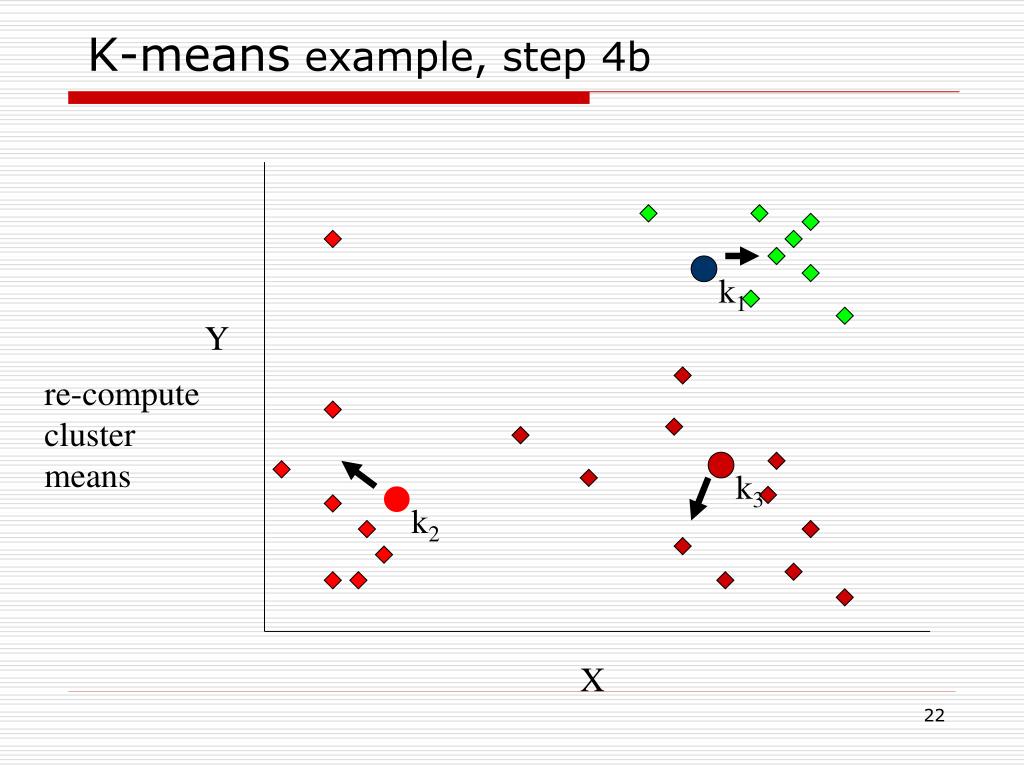 K-means example, step 4b

Y

re-compute cluster means

$k_1$

$k_2$

$k_3$

X

22